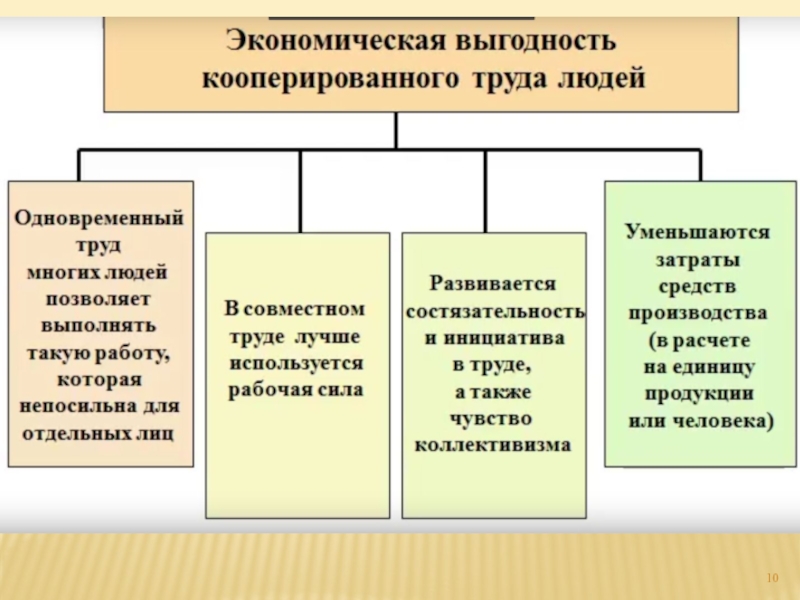 Экономическая выгодность кооперированного труда людей

Одновременный труд многих людей позволяет выполнять такую работу, которая непосильна для отдельных лиц

В совместном труде лучше используется рабочая сила

Развивается состязательность и инициатива в труде, а также чувство коллективизма

Уменьшаются затраты средств производства (в расчете на единицу продукции или человека)

10